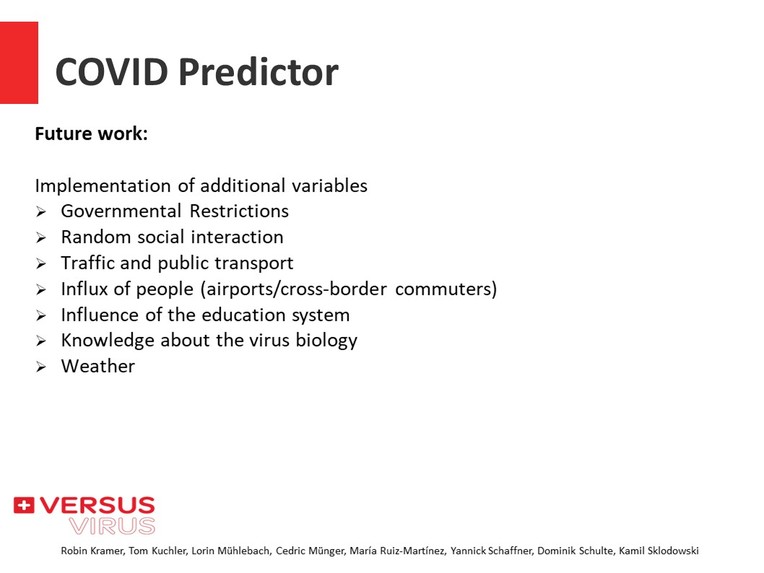 COVID Predictor

Future work:

Implementation of additional variables
➢ Governmental Restrictions
➢ Random social interaction
➢ Traffic and public transport
➢ Influx of people (airports/cross-border commuters)
➢ Influence of the education system
➢ Knowledge about the virus biology
➢ Weather

VERSUS
VIRUS

Robin Kramer, Tom Kuchler, Lorin Mühlebach, Cedric Münger, María Ruiz-Martínez, Yannick Schaffner, Dominik Schulte, Kamil Sklodowski